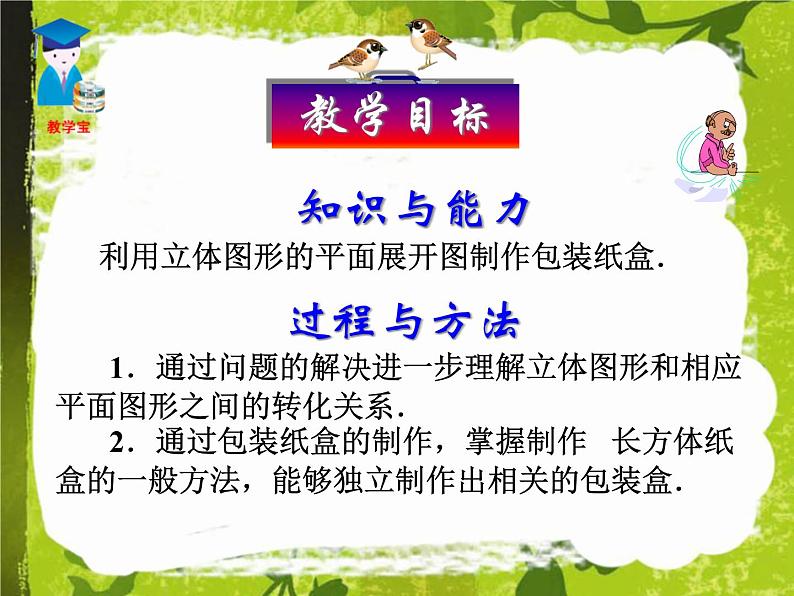 教学宝

教学目标

知识与能力

利用立体图形的平面展开图制作包装纸盒.

过程与方法

1．通过问题的解决进一步理解立体图形和相应平面图形之间的转化关系.

2．通过包装纸盒的制作，掌握制作 长方体纸盒的一般方法，能够独立制作出相关的包装盒.